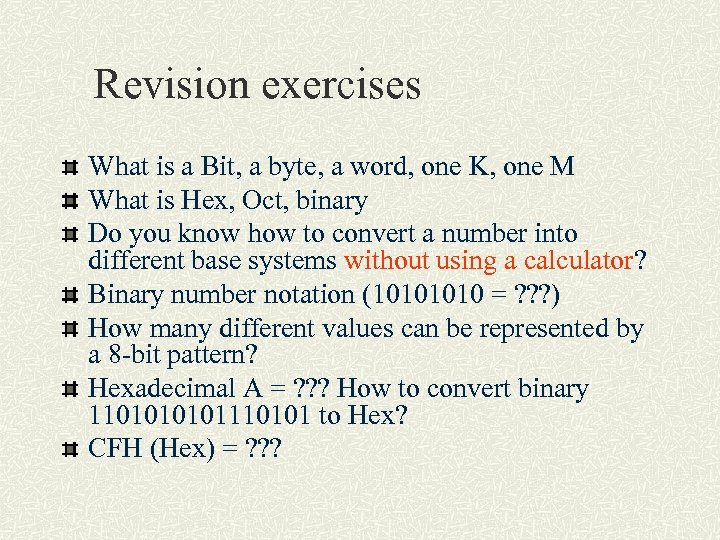 Revision exercises

What is a Bit, a byte, a word, one K, one M

What is Hex, Oct, binary

Do you know how to convert a number into different base systems without using a calculator?

Binary number notation (10101010 = ???)

How many different values can be represented by a 8-bit pattern?

Hexadecimal A = ??? How to convert binary 1101010101110101 to Hex?

CFH (Hex) = ???